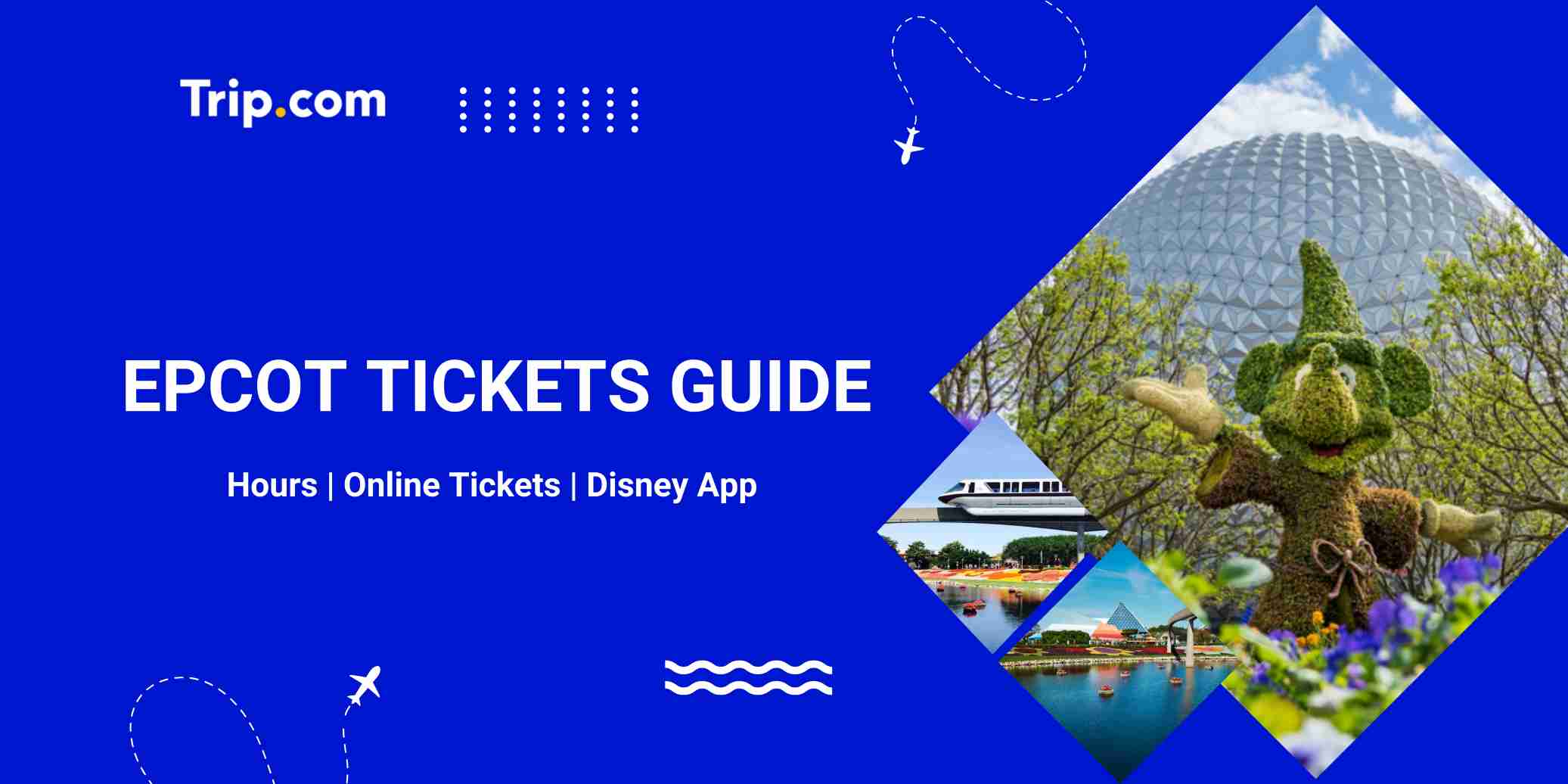 Trip.com

EPCOT TICKETS GUIDE

Hours | Online Tickets | Disney App